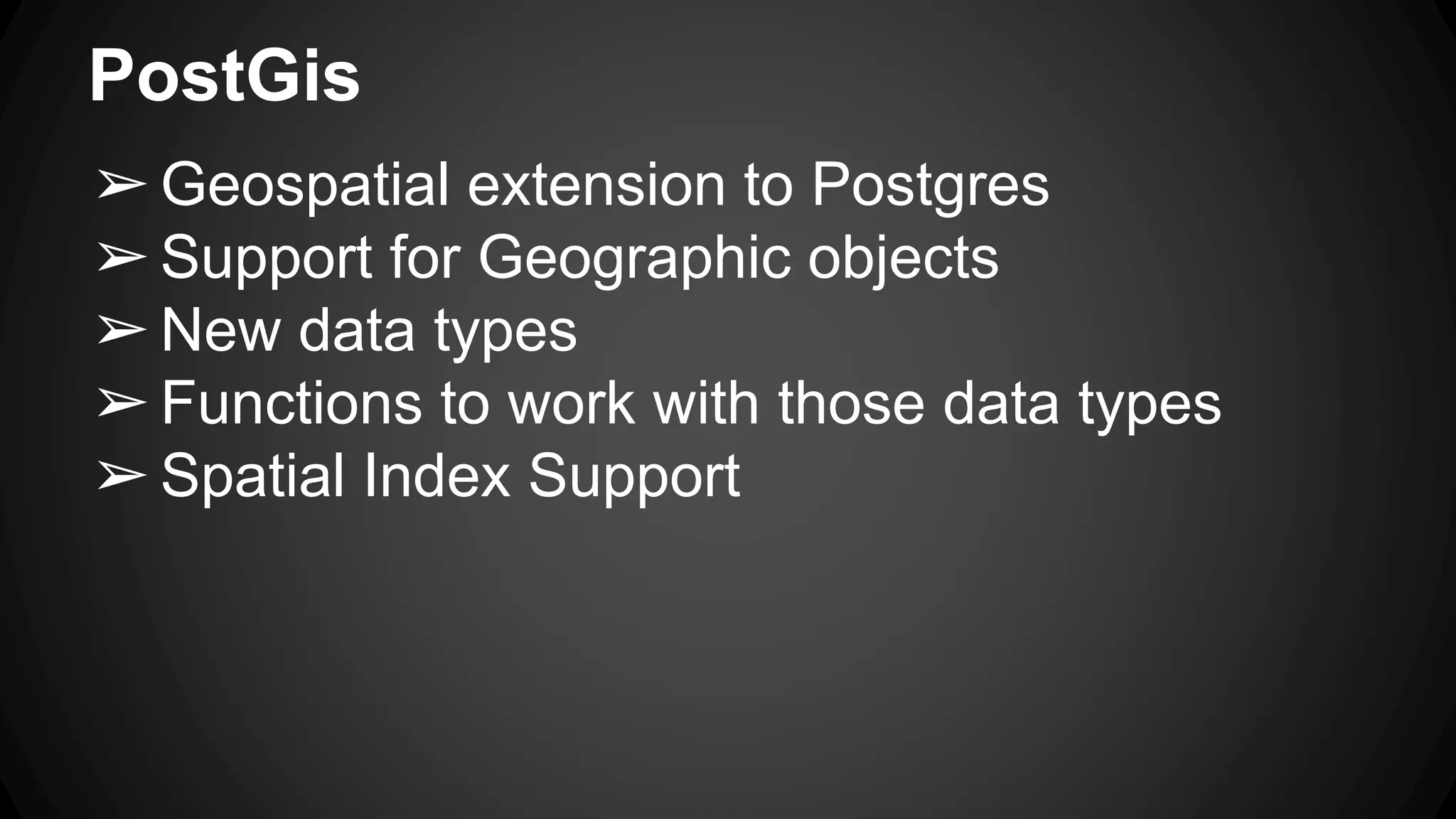 PostGis

➢ Geospatial extension to Postgres
➢ Support for Geographic objects
➢ New data types
➢ Functions to work with those data types
➢ Spatial Index Support